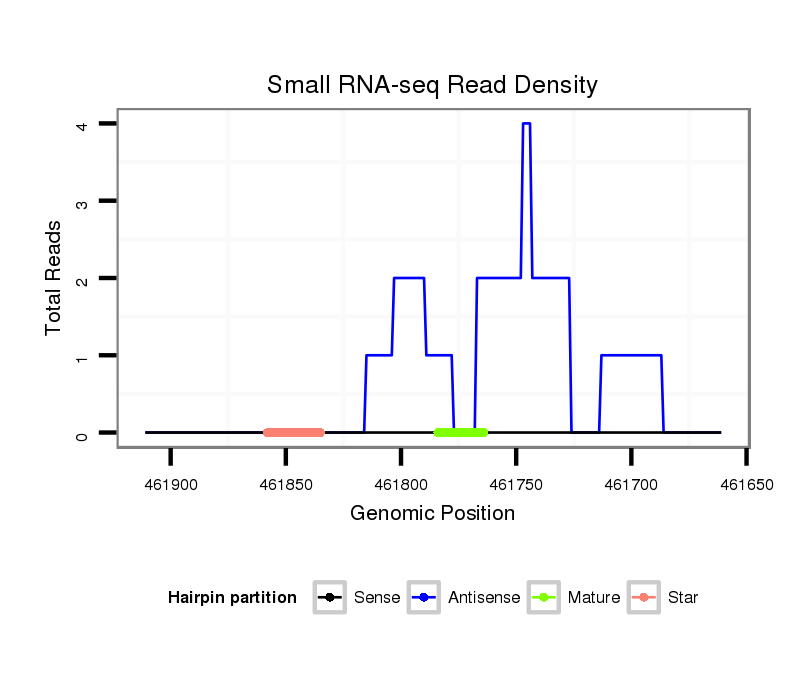 Small RNA-seq Read Density

Total Reads

4
3
2
1
0

461900
461850
461800
461750
461700
461650

Genomic Position

Hairpin partition
Sense
Antisense
Mature
Star